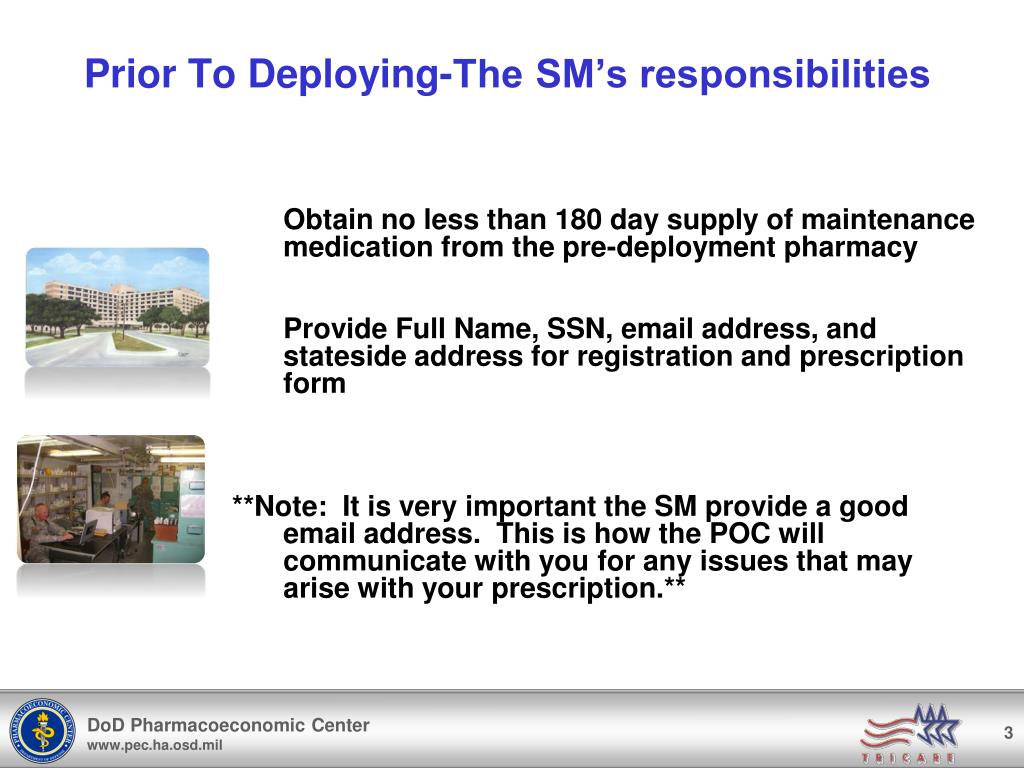 Prior To Deploying-The SM's responsibilities

Obtain no less than 180 day supply of maintenance medication from the pre-deployment pharmacy

Provide Full Name, SSN, email address, and stateside address for registration and prescription form

**Note: It is very important the SM provide a good email address. This is how the POC will communicate with you for any issues that may arise with your prescription.**

PHARMACOECONOMIC CENTER

DoD Pharmacoeconomic Center
www.pec.ha.osd.mil

TRICARE

3